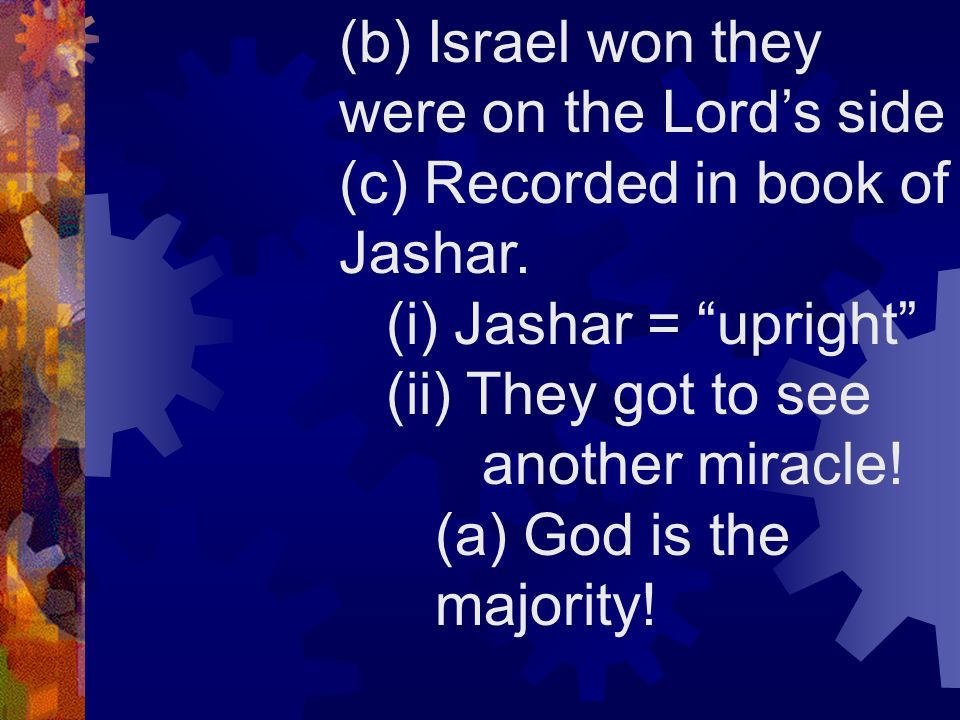 (b) Israel won they were on the Lord’s side
(c) Recorded in book of Jashar.
(i) Jashar = “upright”
(ii) They got to see another miracle!
(a) God is the majority!